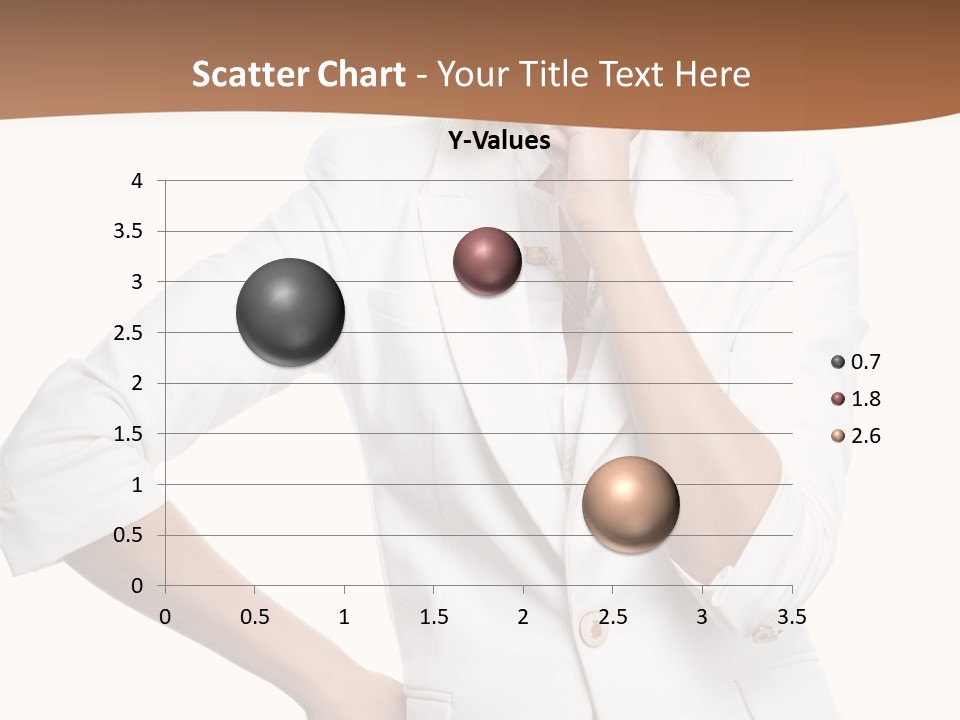 Scatter Chart - Your Title Text Here

Y-Values

4
3.5
3
2.5
2
1.5
1
0.5
0

0 0.5 1 1.5 2 2.5 3 3.5

0.7
1.8
2.6